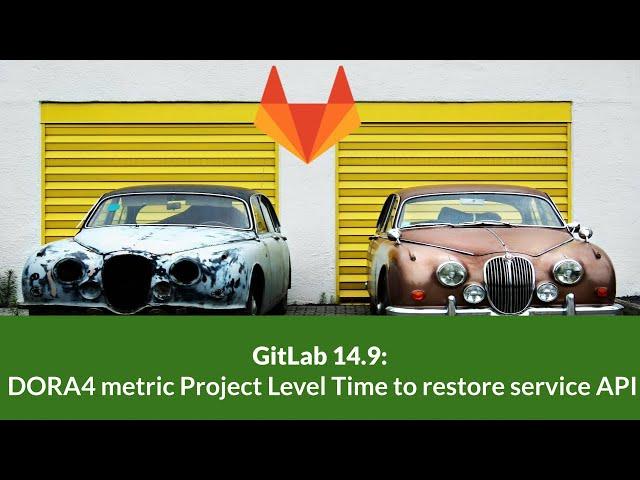 GitLab 14.9:
DORA4 metric Project Level Time to restore service API